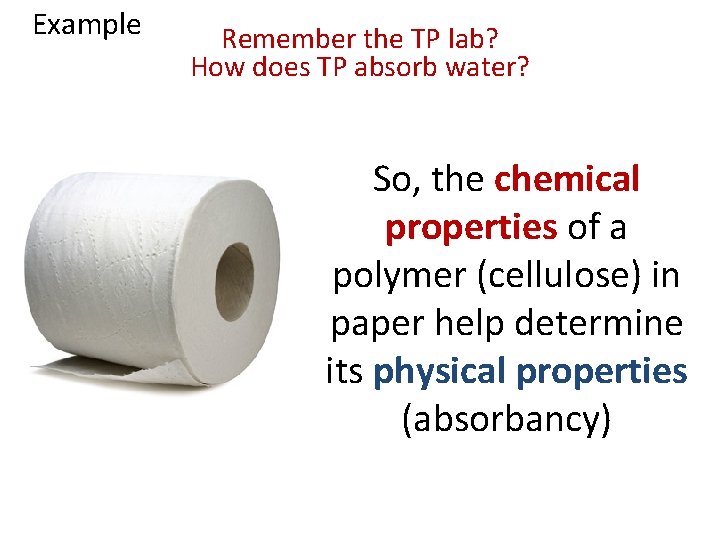 Example

Remember the TP lab?
How does TP absorb water?

So, the chemical properties of a polymer (cellulose) in paper help determine its physical properties (absorbancy)